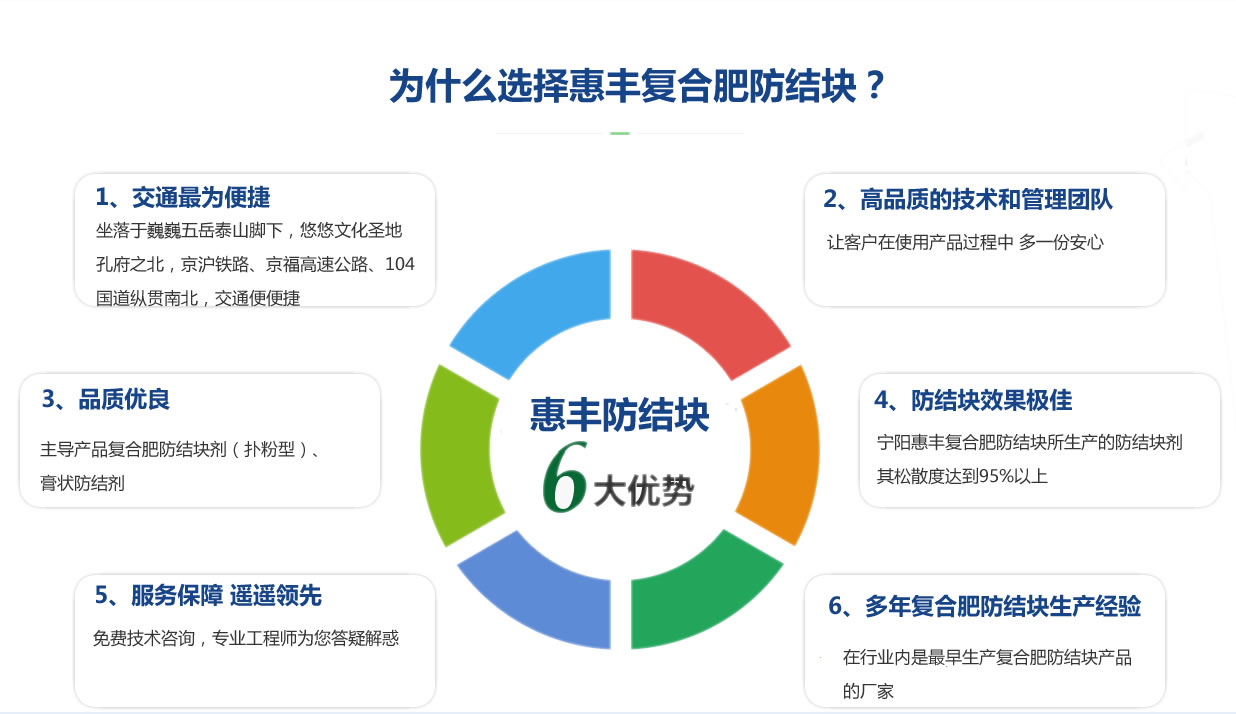 为什么选择惠丰复合肥防结块？

1、交通最为便捷
坐落于巍巍五岳泰山脚下，悠悠文化圣地孔府之北，京沪铁路、京福高速公路、104国道纵贯南北，交通便便捷

2、高品质的技术和管理团队
让客户在使用产品过程中 多一份安心

3、品质优良
主导产品复合肥防结块剂（扑粉型）、膏状防结剂

惠丰防结块
6大优势

4、防结块效果极佳
宁阳惠丰复合肥防结块所生产的防结块剂其松散度达到95%以上

5、服务保障 遥遥领先
免费技术咨询，专业工程师为您答疑解惑

6、多年复合肥防结块生产经验
在行业内是最早生产复合肥防结块产品的厂家